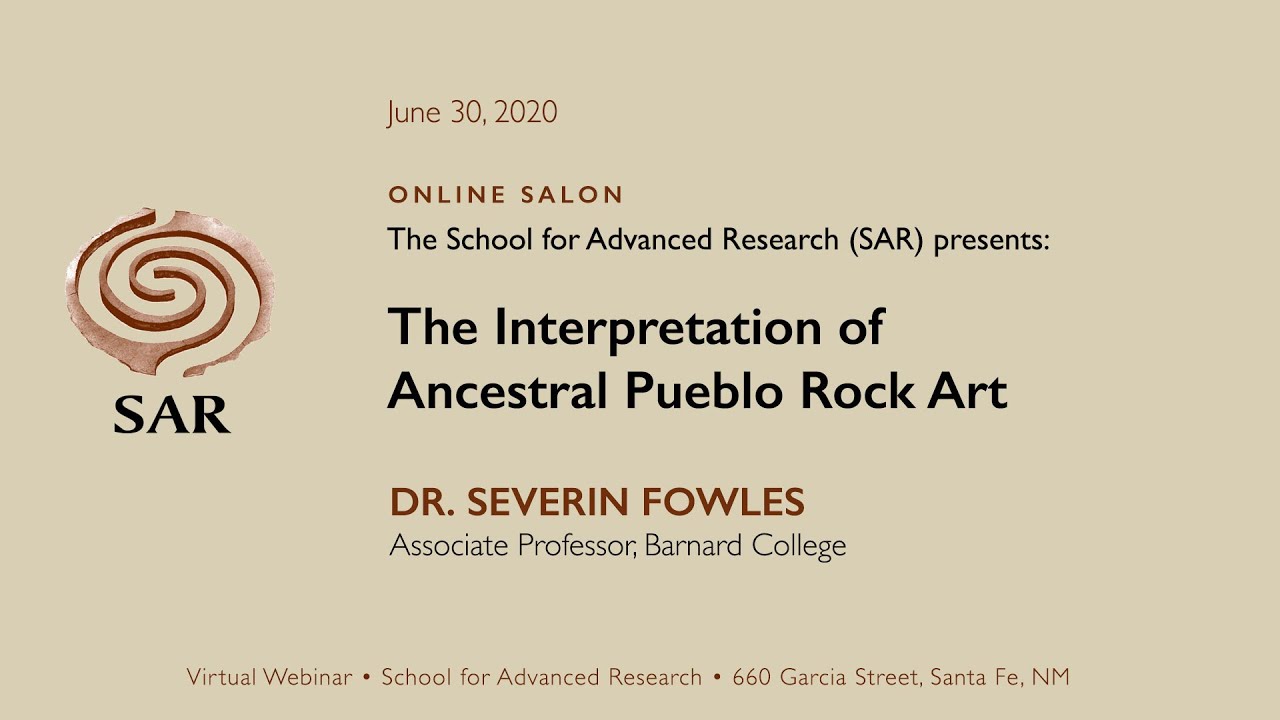 SAR

June 30, 2020

ONLINE SALON
The School for Advanced Research (SAR) presents:

The Interpretation of Ancestral Pueblo Rock Art

DR. SEVERIN FOWLES
Associate Professor, Barnard College

Virtual Webinar • School for Advanced Research • 660 Garcia Street, Santa Fe, NM